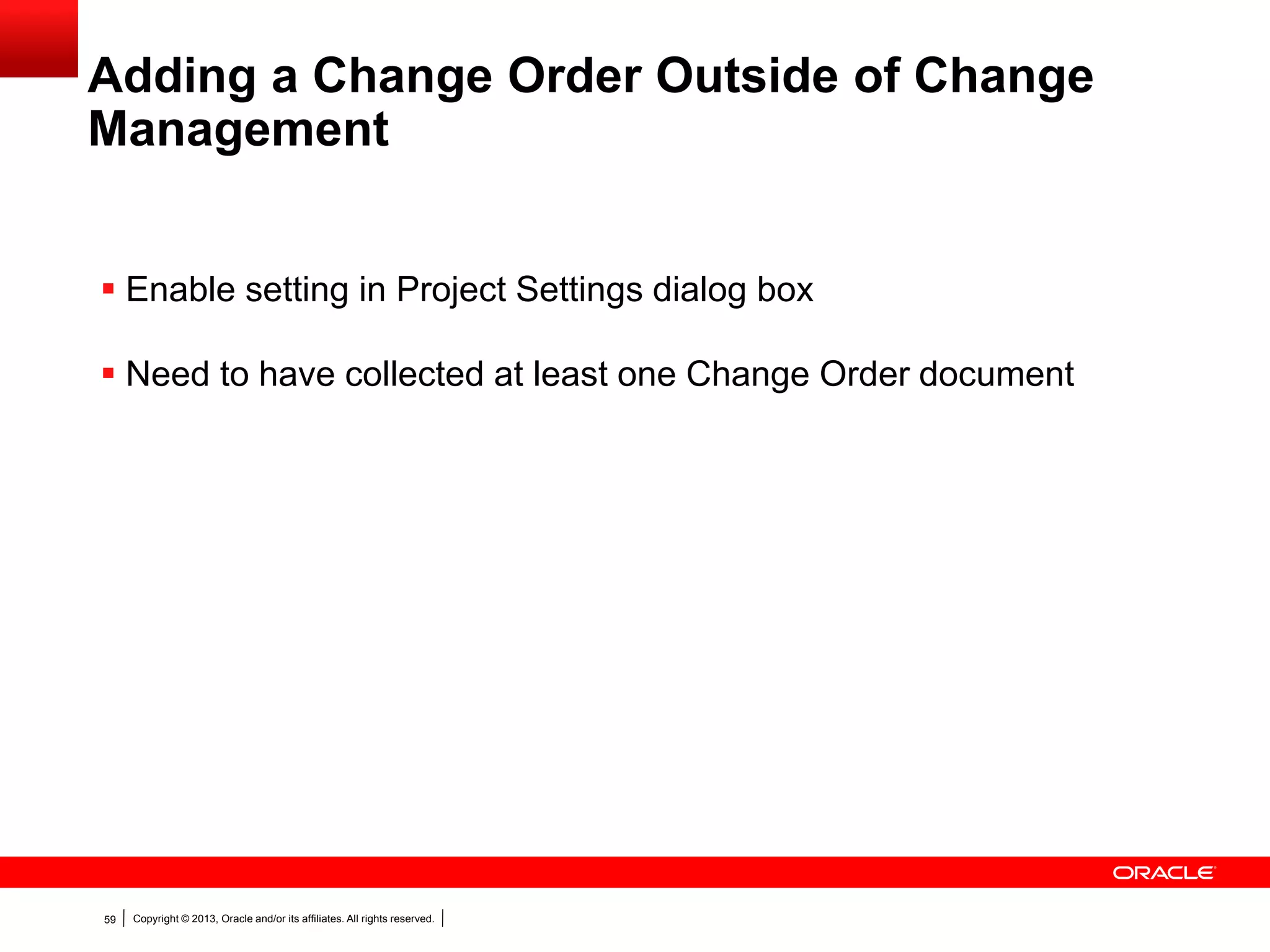 Adding a Change Order Outside of Change Management

▪ Enable setting in Project Settings dialog box

▪ Need to have collected at least one Change Order document

ORACLE

59 | Copyright © 2013, Oracle and/or its affiliates. All rights reserved. |